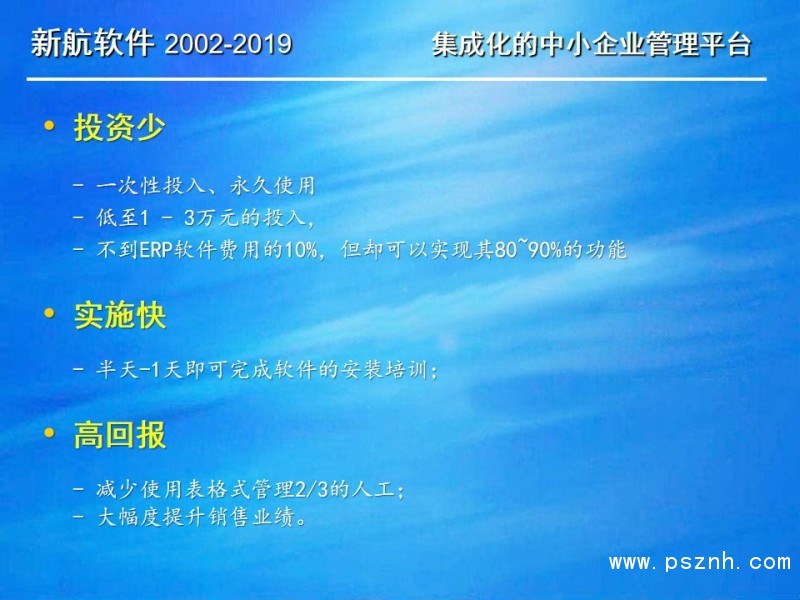 新航软件 2002-2019

集成化的中小企业管理平台

• 投资少

- 一次性投入、永久使用
- 低至1 - 3万元的投入，
- 不到ERP软件费用的10%，但却可以实现其80~90%的功能

• 实施快

- 半天-1天即可完成软件的安装培训；

• 高回报

- 减少使用表格式管理2/3的人工；
- 大幅度提升销售业绩。

www.psznh.com